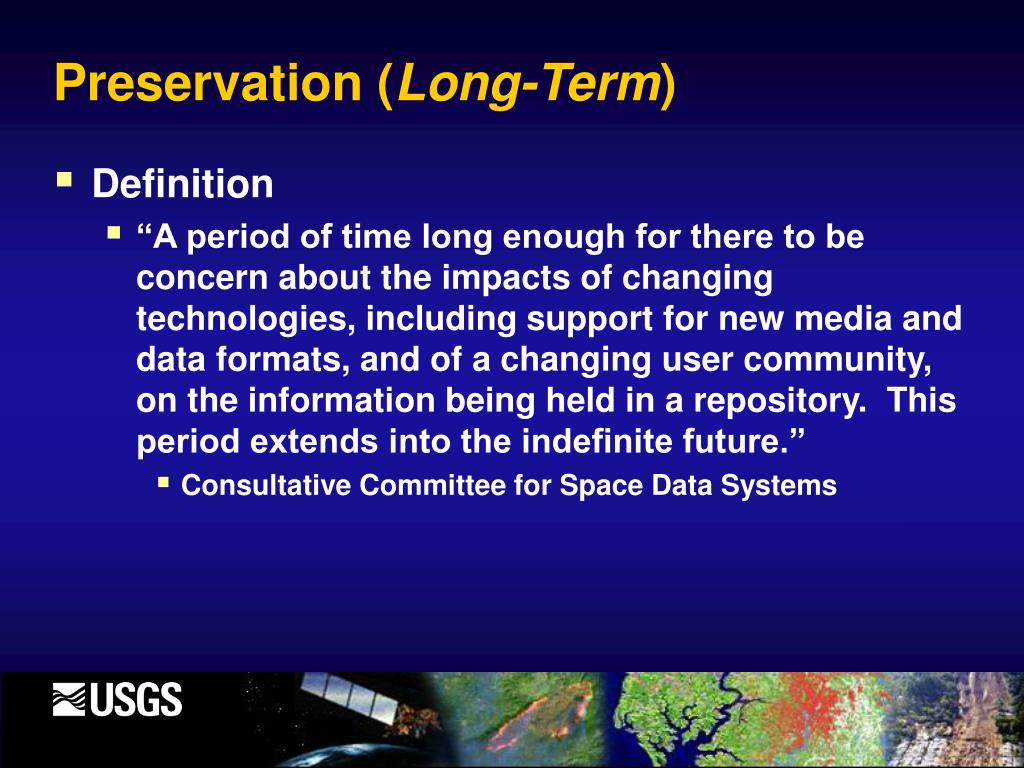 Preservation (Long-Term)

Definition

“A period of time long enough for there to be concern about the impacts of changing technologies, including support for new media and data formats, and of a changing user community, on the information being held in a repository. This period extends into the indefinite future.”

Consultative Committee for Space Data Systems

USGS